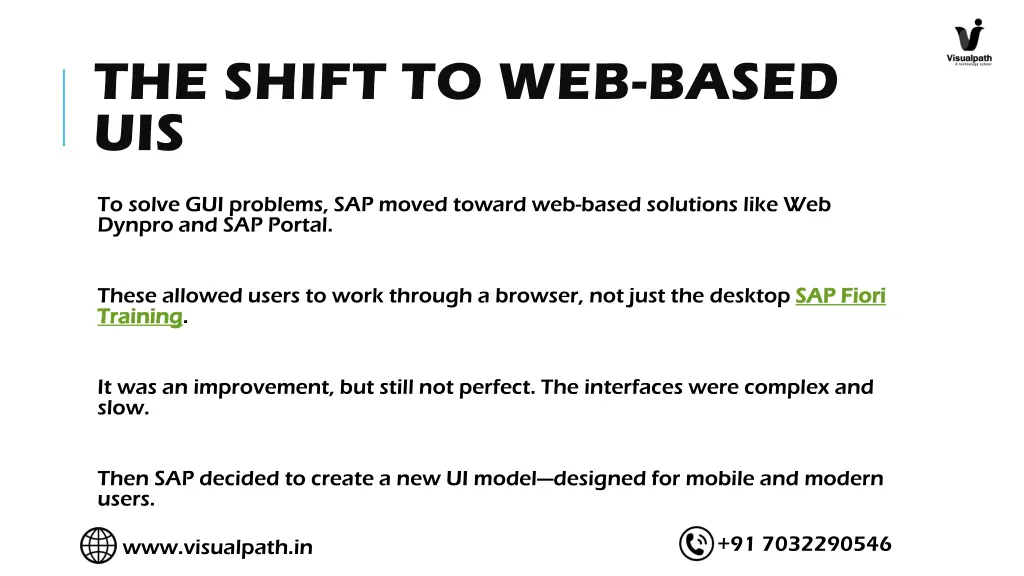 Visualpath
A technology school

THE SHIFT TO WEB-BASED UIS

To solve GUI problems, SAP moved toward web-based solutions like Web Dynpro and SAP Portal.

These allowed users to work through a browser, not just the desktop SAP Fiori Training.

It was an improvement, but still not perfect. The interfaces were complex and slow.

Then SAP decided to create a new UI model—designed for mobile and modern users.

www.visualpath.in

+91 7032290546